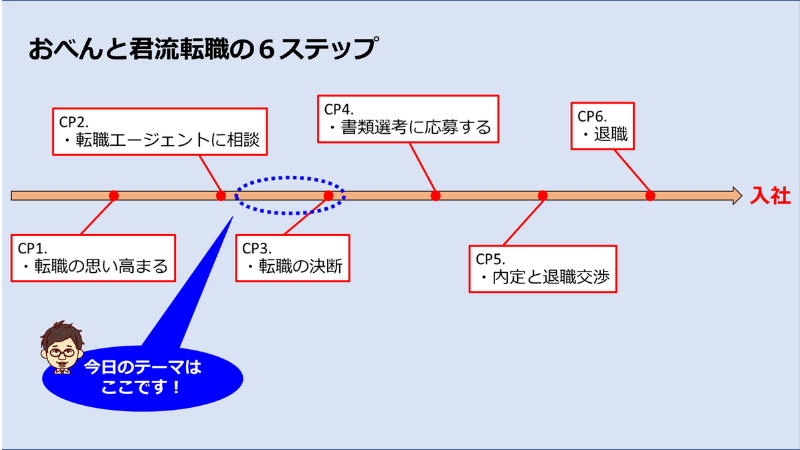 おべんと君流転職の６ステップ

CP2.
・転職エージェントに相談

CP4.
・書類選考に応募する

CP6.
・退職

入社

CP1.
・転職の思い高まる

CP3.
・転職の決断

CP5.
・内定と退職交渉

今日のテーマは
ここです！